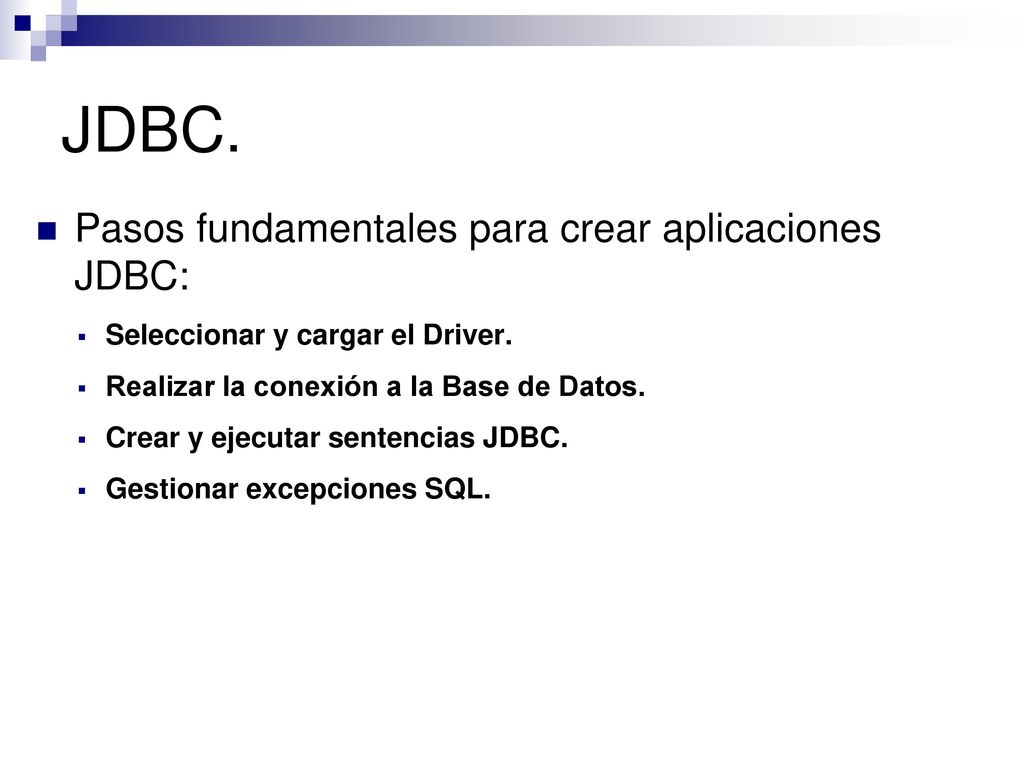 JDBC.

Pasos fundamentales para crear aplicaciones JDBC:

Seleccionar y cargar el Driver.

Realizar la conexión a la Base de Datos.

Crear y ejecutar sentencias JDBC.

Gestionar excepciones SQL.